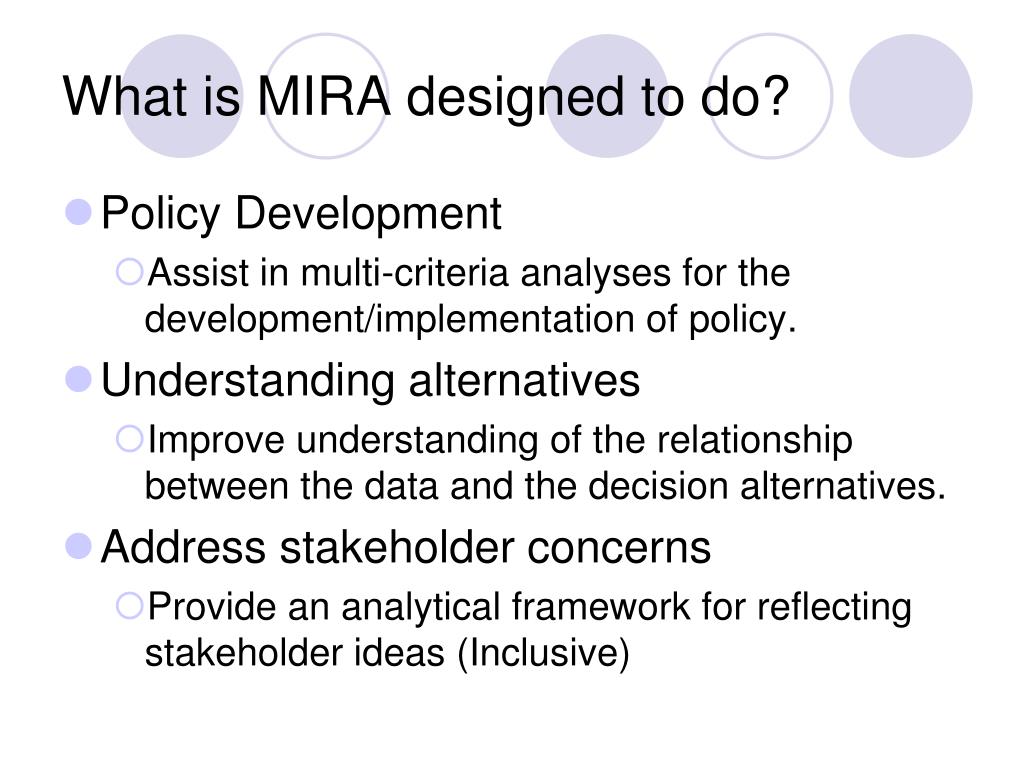 What is MIRA designed to do?

Policy Development

Assist in multi-criteria analyses for the development/implementation of policy.

Understanding alternatives

Improve understanding of the relationship between the data and the decision alternatives.

Address stakeholder concerns

Provide an analytical framework for reflecting stakeholder ideas (Inclusive)